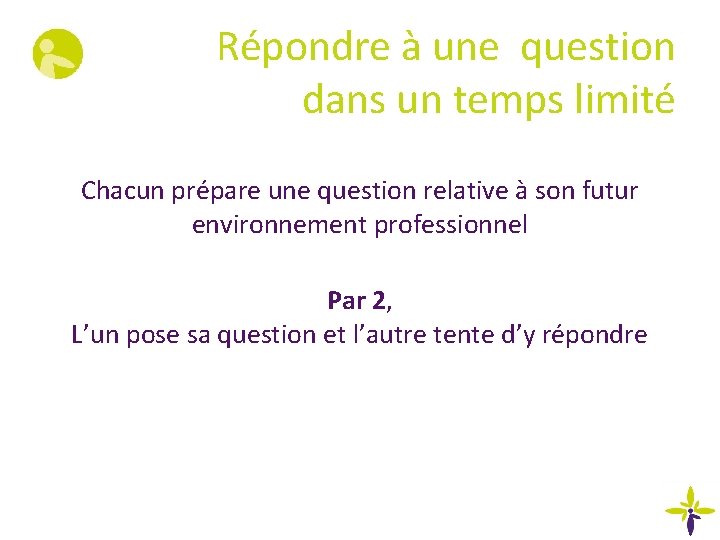 Répondre à une  question
dans un temps limité

Chacun prépare une question relative à son futur environnement professionnel

Par 2,
L’un pose sa question et l’autre tente d’y répondre